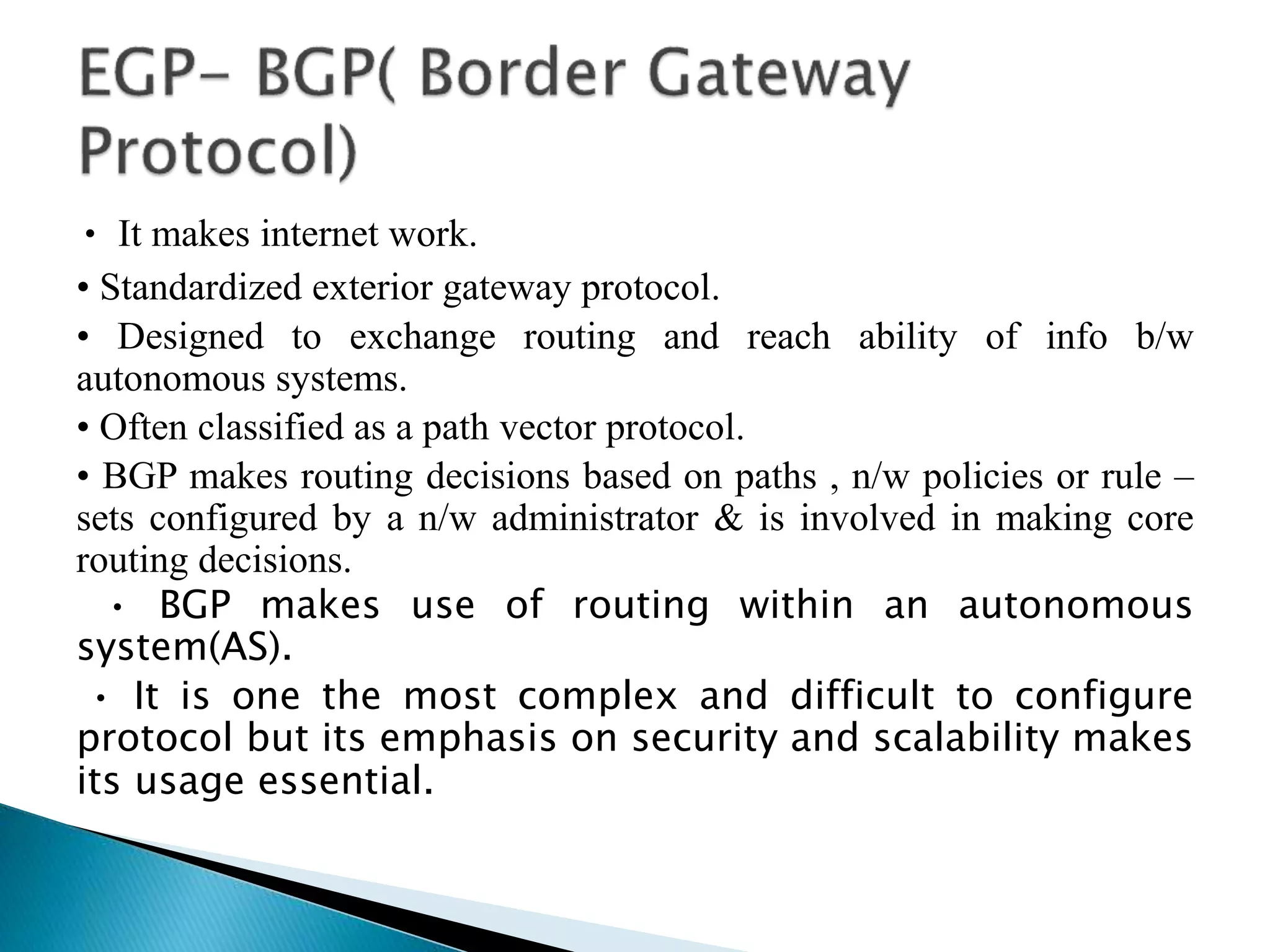 EGP- BGP( Border Gateway Protocol)

• It makes internet work.

• Standardized exterior gateway protocol.

• Designed to exchange routing and reach ability of info b/w autonomous systems.

• Often classified as a path vector protocol.

• BGP makes routing decisions based on paths , n/w policies or rule – sets configured by a n/w administrator & is involved in making core routing decisions.

• BGP makes use of routing within an autonomous system(AS).

• It is one the most complex and difficult to configure protocol but its emphasis on security and scalability makes its usage essential.